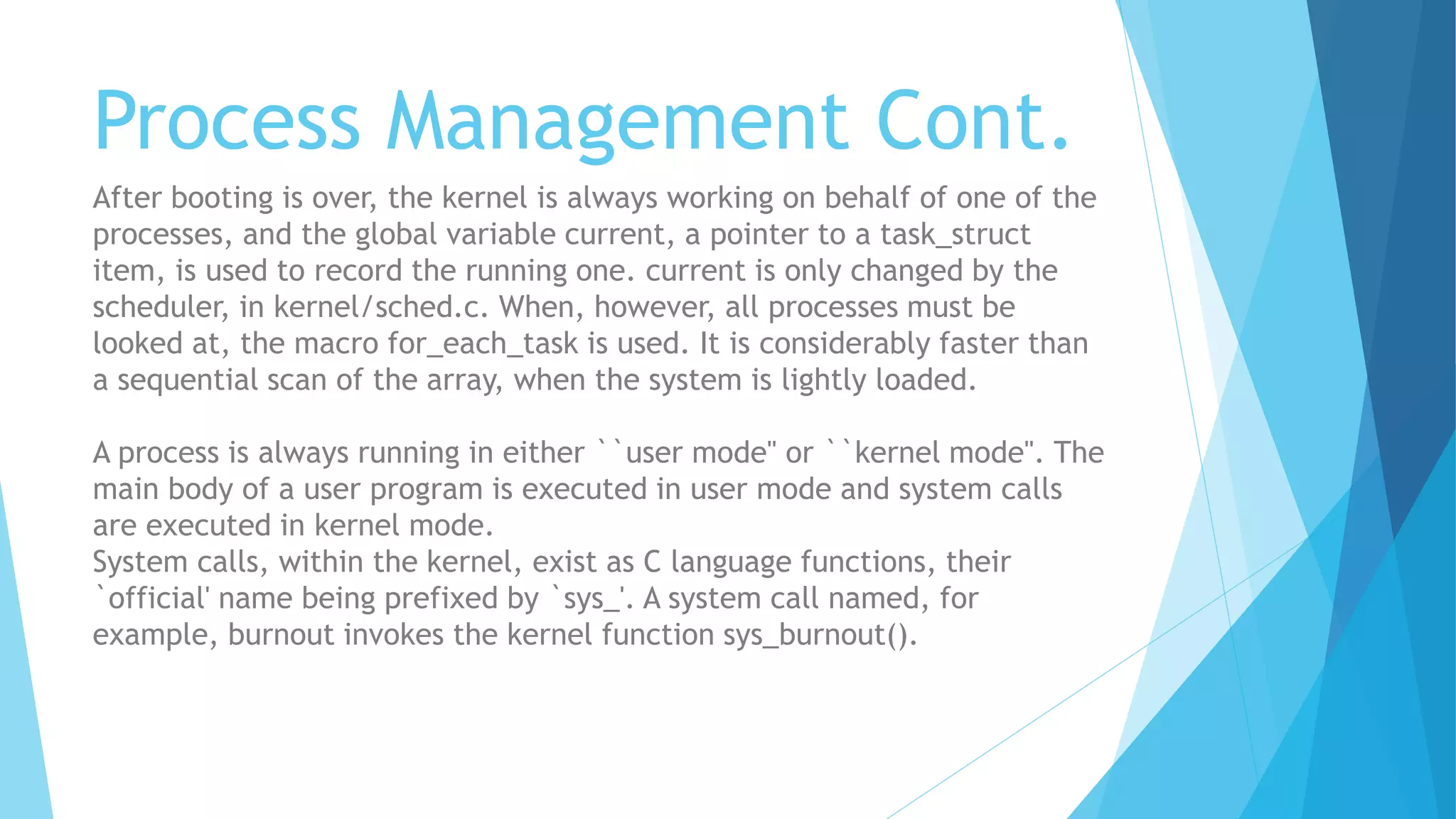 Process Management Cont.

After booting is over, the kernel is always working on behalf of one of the processes, and the global variable current, a pointer to a task_struct item, is used to record the running one. current is only changed by the scheduler, in kernel/sched.c. When, however, all processes must be looked at, the macro for_each_task is used. It is considerably faster than a sequential scan of the array, when the system is lightly loaded.

A process is always running in either ``user mode" or ``kernel mode". The main body of a user program is executed in user mode and system calls are executed in kernel mode.
System calls, within the kernel, exist as C language functions, their `official' name being prefixed by `sys_'. A system call named, for example, burnout invokes the kernel function sys_burnout().